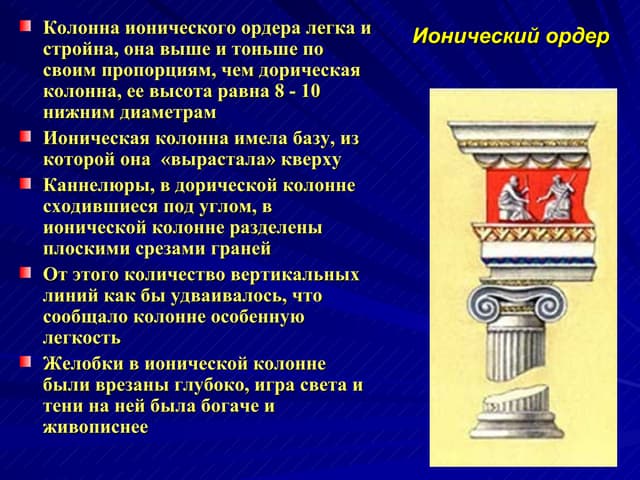 Ионический ордер

Колонна ионического ордера легка и стройна, она выше и тоньше по своим пропорциям, чем дорическая колонна, ее высота равна 8 - 10 нижним диаметрам

Ионическая колонна имела базу, из которой она «вырастала» кверху

Каннелюры, в дорической колонне сходившиеся под углом, в ионической колонне разделены плоскими срезами граней

От этого количество вертикальных линий как бы удваивалось, что сообщало колонне особенную легкость

Желобки в ионической колонне были врезаны глубоко, игра света и тени на ней была богаче и живописнее